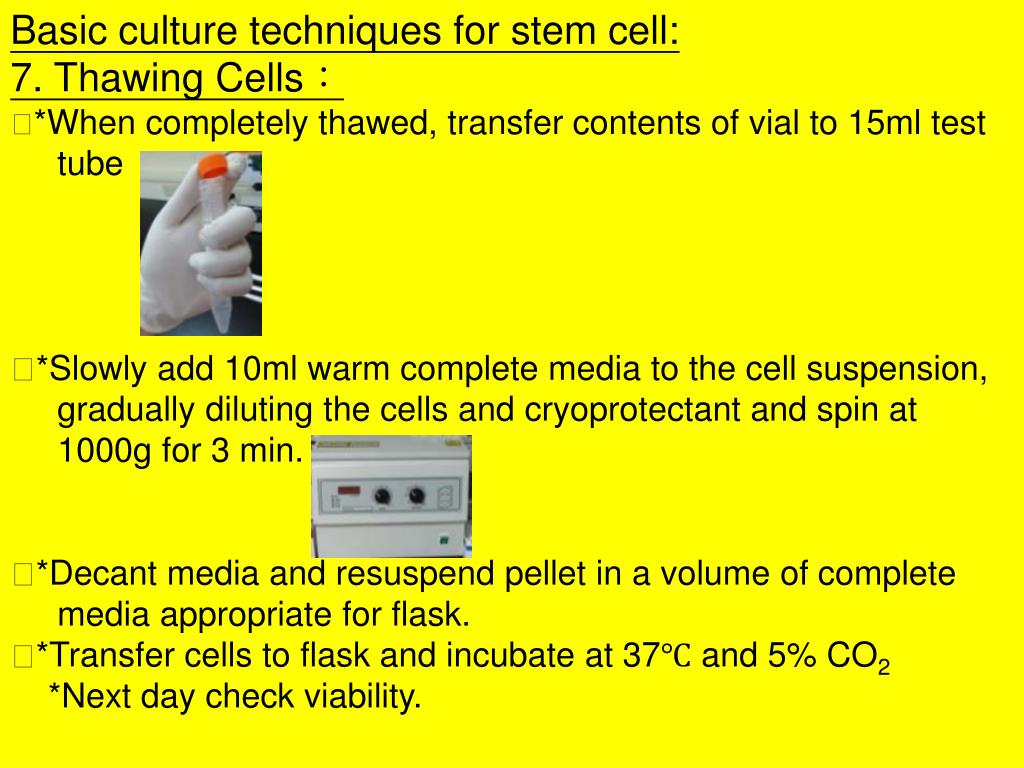 Basic culture techniques for stem cell:
7. Thawing Cells：

*When completely thawed, transfer contents of vial to 15ml test tube

*Slowly add 10ml warm complete media to the cell suspension, gradually diluting the cells and cryoprotectant and spin at 1000g for 3 min.

*Decant media and resuspend pellet in a volume of complete media appropriate for flask.

*Transfer cells to flask and incubate at 37℃ and 5% $CO_2$

*Next day check viability.